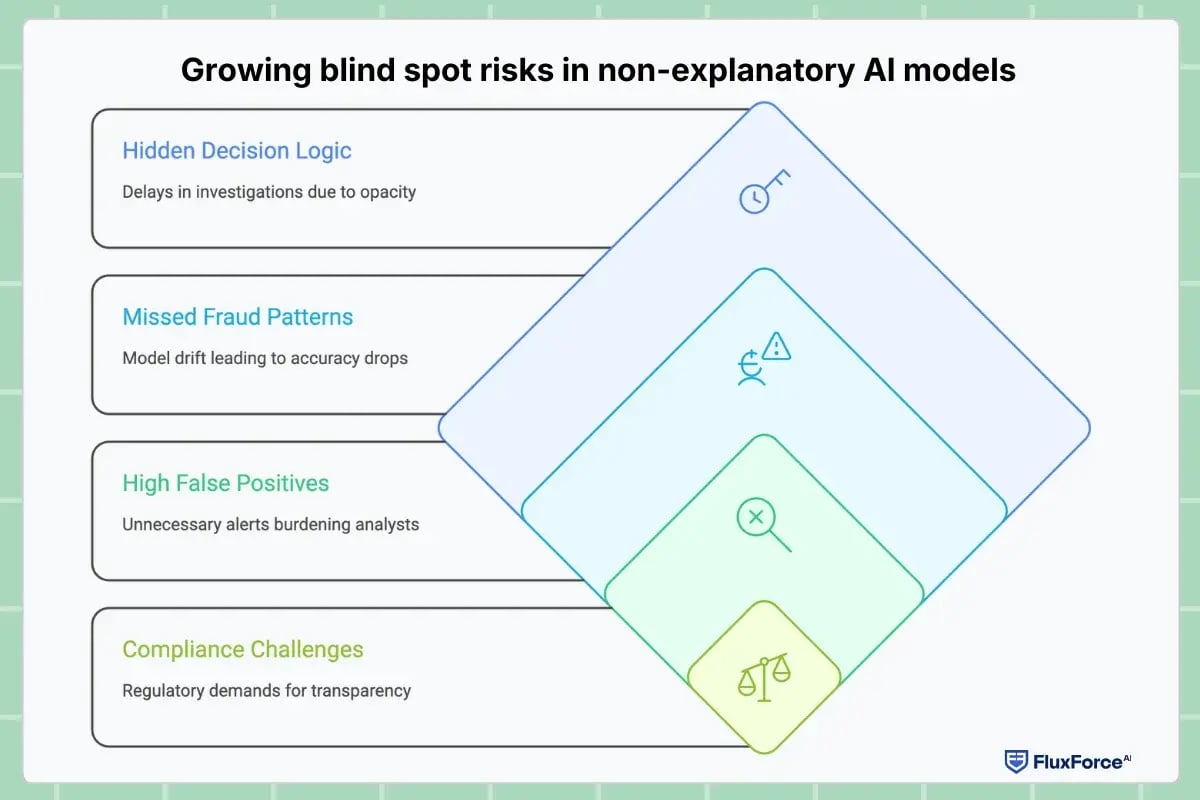 Growing blind spot risks in non-explanatory AI models

Hidden Decision Logic

Delays in investigations due to opacity

Missed Fraud Patterns

Model drift leading to accuracy drops

High False Positives

Unnecessary alerts burdening analysts

Compliance Challenges

Regulatory demands for transparency

FluxForce AI